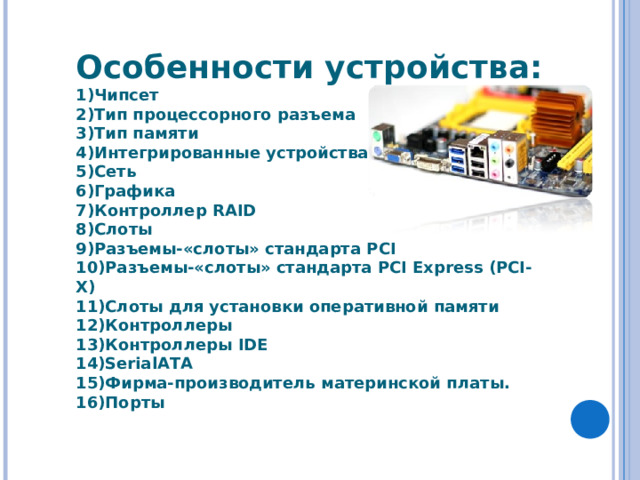 Особенности устройства:
1)Чипсет
2)Тип процессорного разъема
3)Тип памяти
4)Интегрированные устройства
5)Сеть
6)Графика
7)Контроллер RAID
8)Слоты
9)Разъемы-«слоты» стандарта PCI
10)Разъемы-«слоты» стандарта PCI Express (PCI-X)
11)Слоты для установки оперативной памяти
12)Контроллеры
13)Контроллеры IDE
14)SerialATA
15)Фирма-производитель материнской платы.
16)Порты